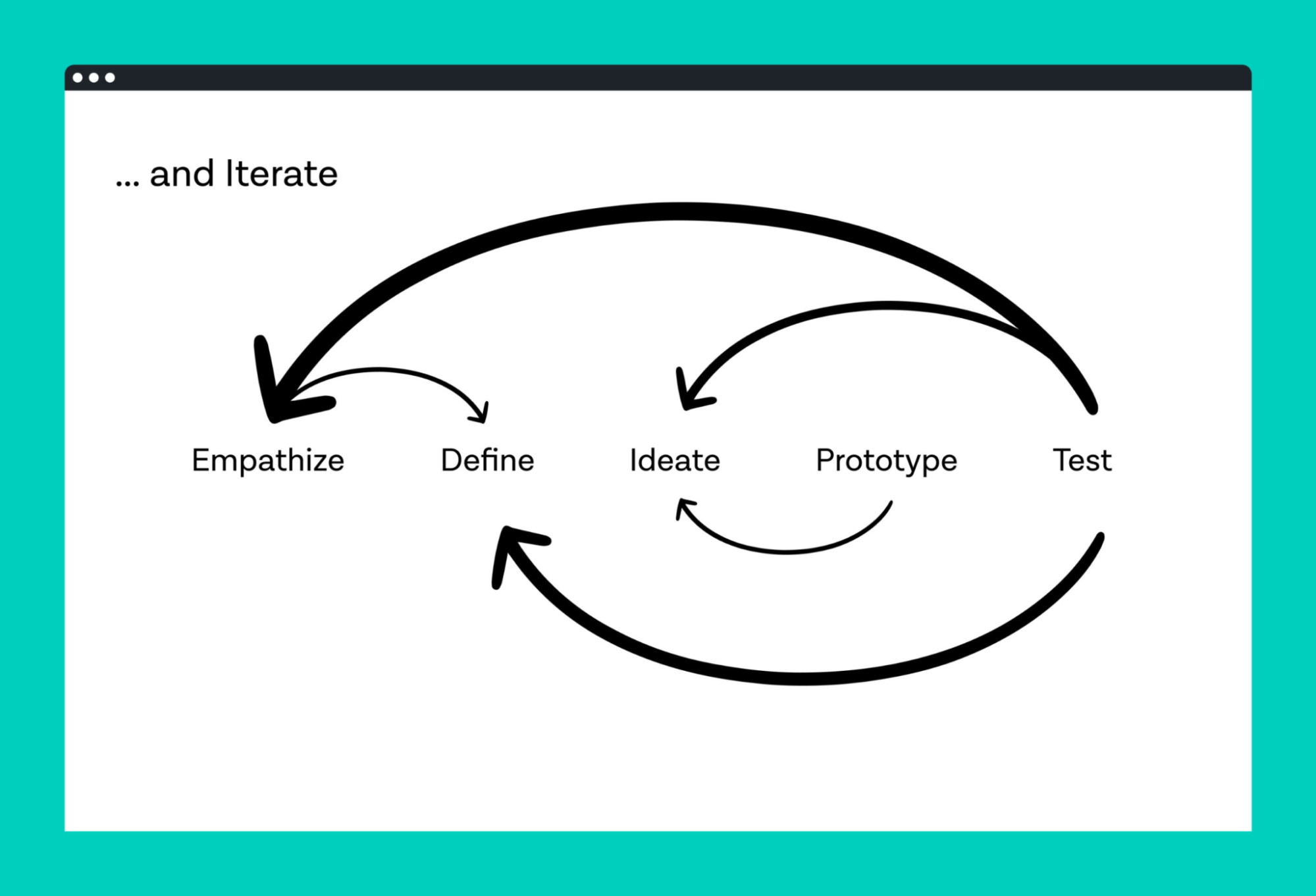 ... and Iterate

Empathize Define Ideate Prototype Test